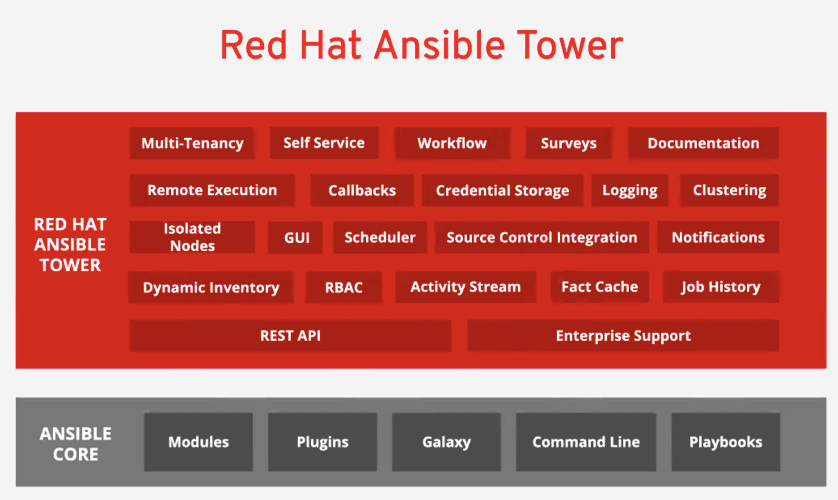 Red Hat Ansible Tower

RED HAT ANSIBLE TOWER

Multi-Tenancy
Self Service
Workflow
Surveys
Documentation

Remote Execution
Callbacks
Credential Storage
Logging
Clustering

Isolated Nodes
GUI
Scheduler
Source Control Integration
Notifications

Dynamic Inventory
RBAC
Activity Stream
Fact Cache
Job History

REST API
Enterprise Support

ANSIBLE CORE

Modules
Plugins
Galaxy
Command Line
Playbooks